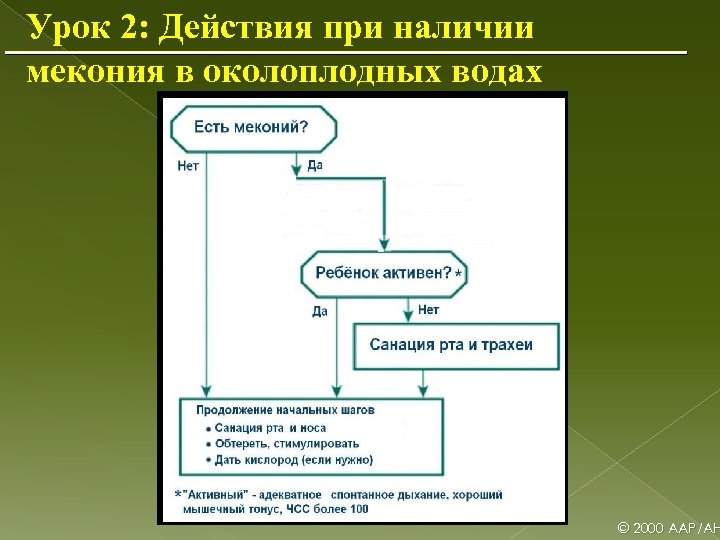 Урок 2: Действия при наличии мекония в околоплодных водах

Есть меконий?

Нет

Да

Ребёнок активен? *

Да

Нет

Санация рта и трахеи

Продолжение начальных шагов
• Санация рта и носа
• Обтереть, стимулировать
• Дать кислород (если нужно)

*"Активный" - адекватное спонтанное дыхание, хороший мышечный тонус, ЧСС более 100

© 2000 AAP/AH